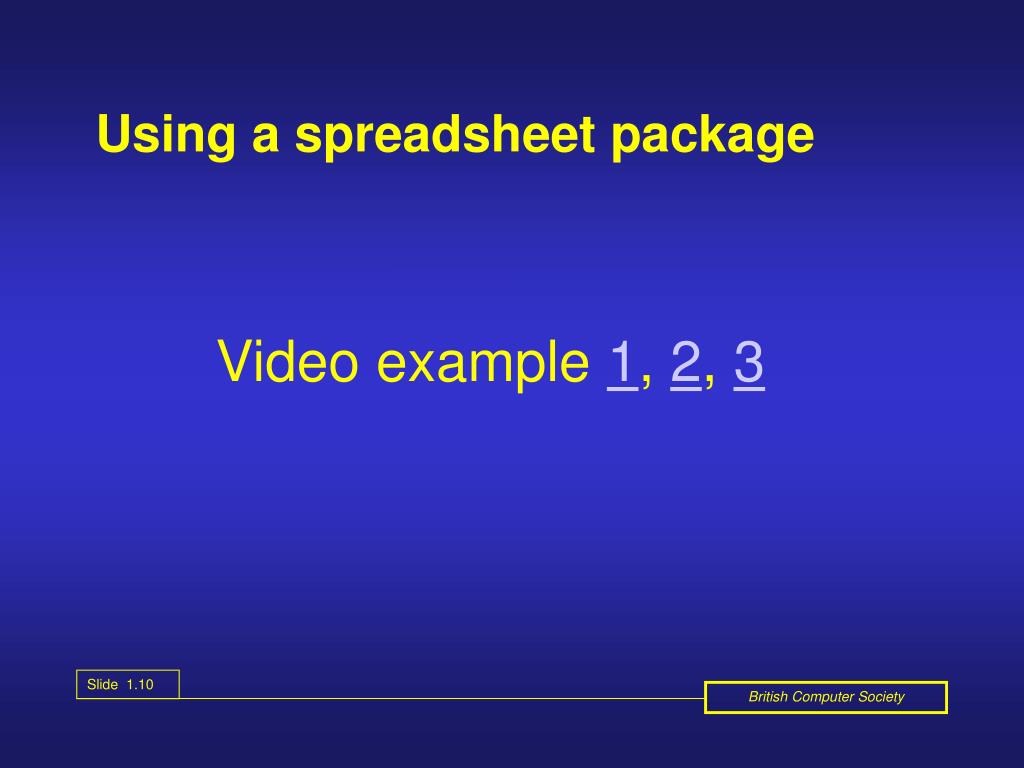 Using a spreadsheet package

Video example 1, 2, 3

Slide 1.10

British Computer Society